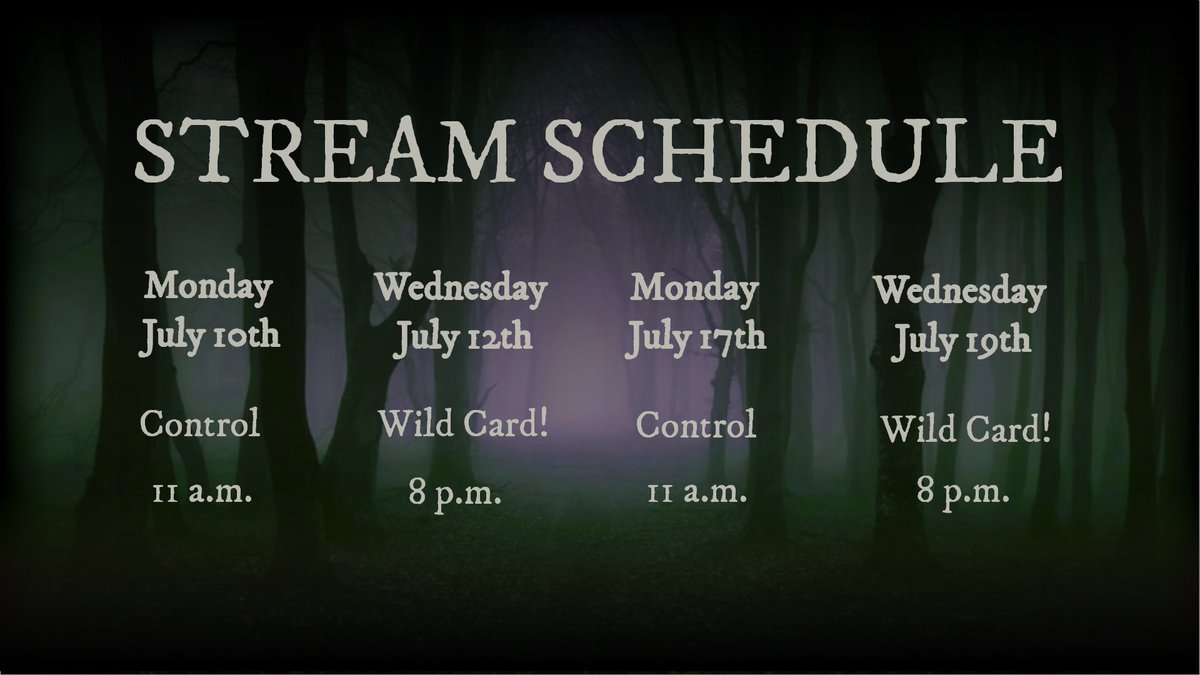 STREAM SCHEDULE

Monday
July 10th

Control

11 a.m.

Wednesday
July 12th

Wild Card!

8 p.m.

Monday
July 17th

Control

11 a.m.

Wednesday
July 19th

Wild Card!

8 p.m.